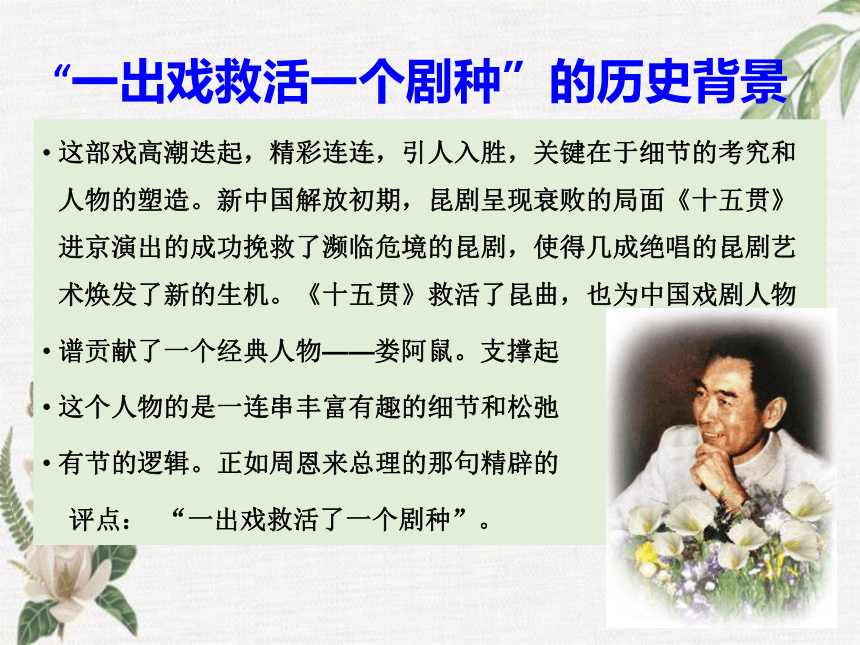 “一出戏救活一个剧种”的历史背景

• 这部戏高潮迭起，精彩连连，引人入胜，关键在于细节的考究和人物的塑造。新中国解放初期，昆剧呈现衰败的局面《十五贯》进京演出的成功挽救了濒临危境的昆剧，使得几成绝唱的昆剧艺术焕发了新的生机。《十五贯》救活了昆曲，也为中国戏剧人物

• 谱贡献了一个经典人物——娄阿鼠。支撑起

• 这个人物的是一连串丰富有趣的细节和松弛

• 有节的逻辑。正如周恩来总理的那句精辟的

评点：“一出戏救活了一个剧种”。